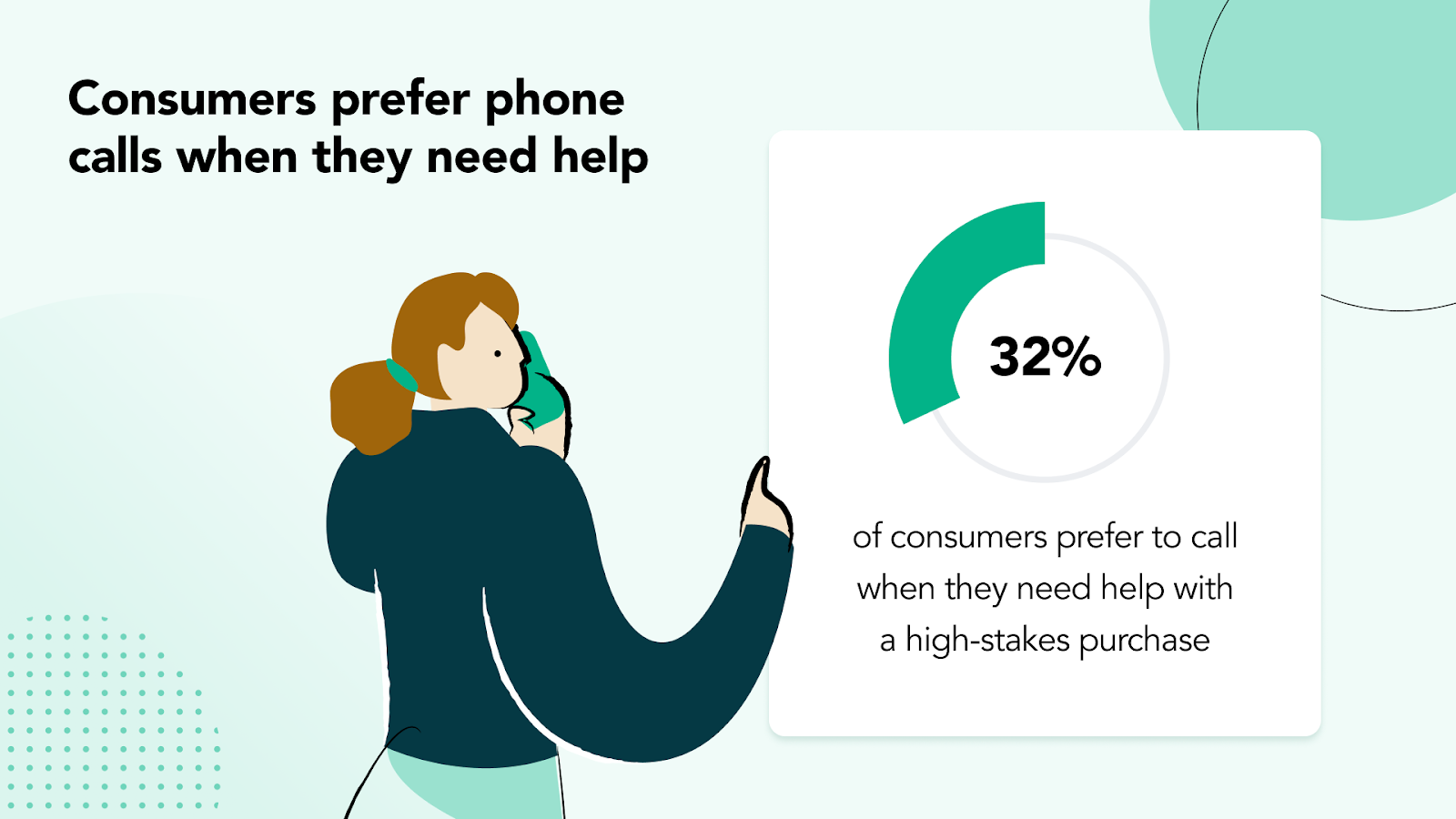 Consumers prefer phone calls when they need help

32%

of consumers prefer to call when they need help with a high-stakes purchase